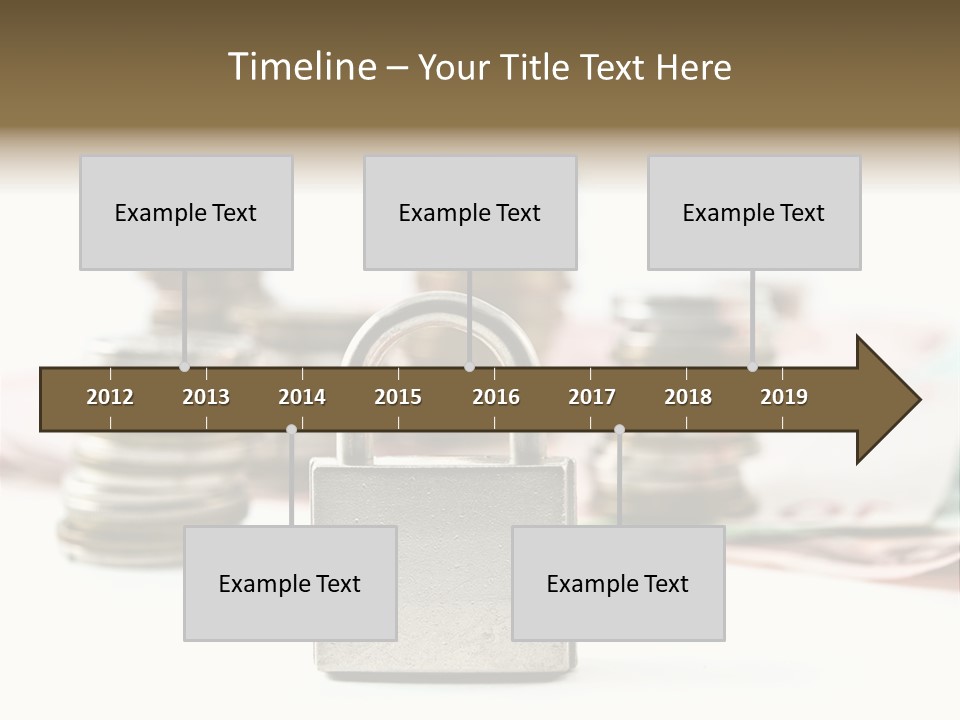 Timeline – Your Title Text Here

Example Text

Example Text

Example Text

2012 2013 2014 2015 2016 2017 2018 2019

Example Text

Example Text